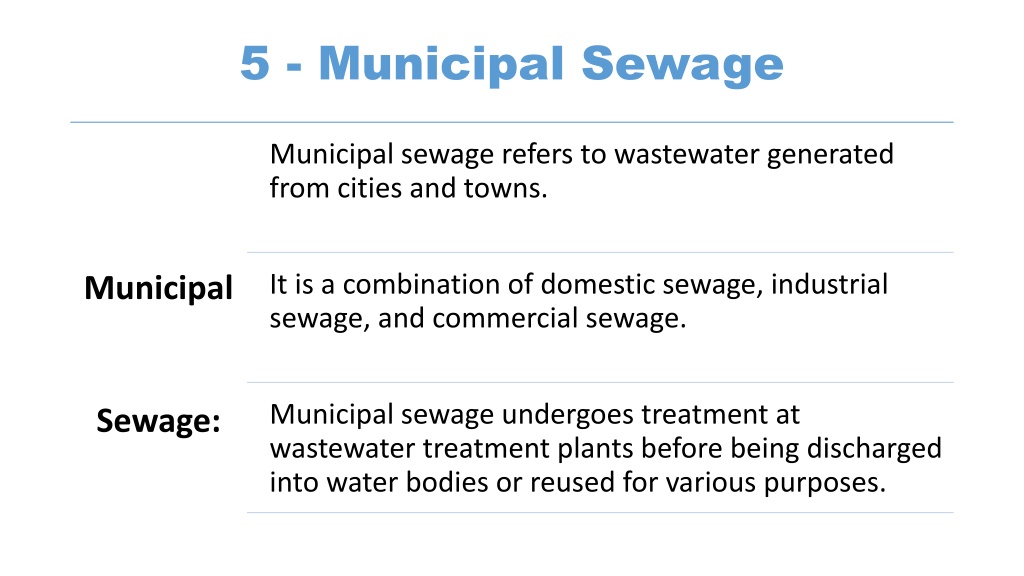 5 - Municipal Sewage

Municipal Sewage:

Municipal sewage refers to wastewater generated from cities and towns.

It is a combination of domestic sewage, industrial sewage, and commercial sewage.

Municipal sewage undergoes treatment at wastewater treatment plants before being discharged into water bodies or reused for various purposes.